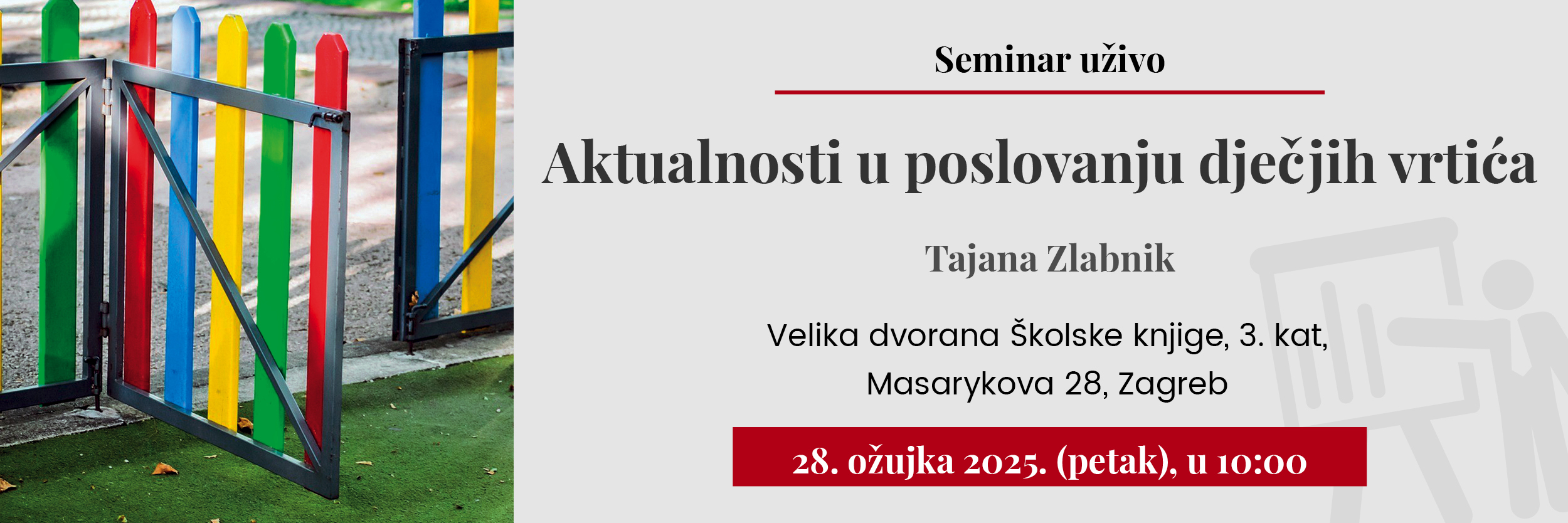 Seminar uživo

Aktualnosti u poslovanju dječjih vrtića

Tajana Zlabnik

Velika dvorana Školske knjige, 3. kat, Masarykova 28, Zagreb

28. ožujka 2025. (petak), u 10:00